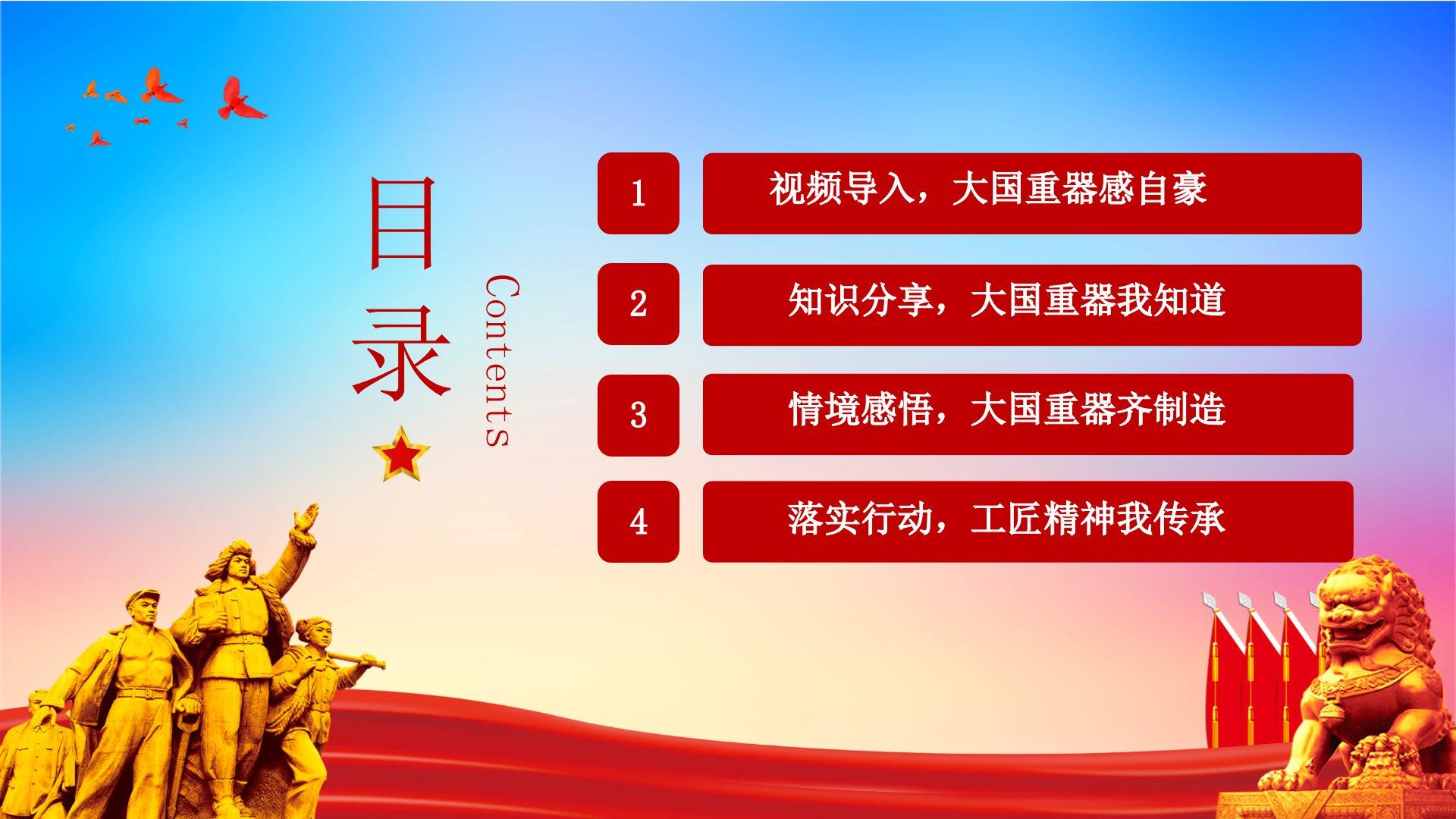 目录

Contents

1 视频导入，大国重器感自豪

2 知识分享，大国重器我知道

3 情境感悟，大国重器齐制造

4 落实行动，工匠精神我传承